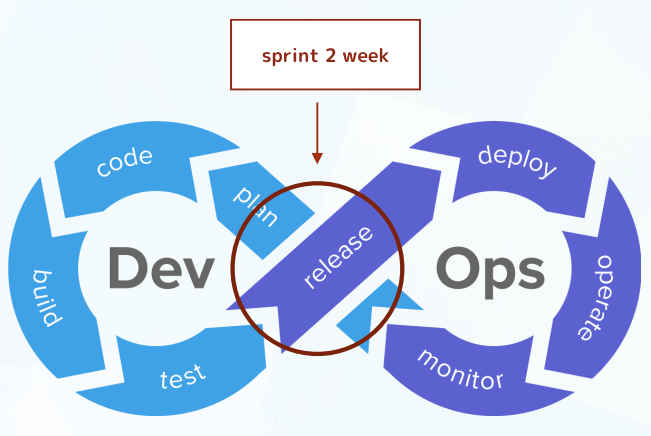 sprint 2 week

code

plan

build

Dev

test

release

deploy

Ops

operate

monitor